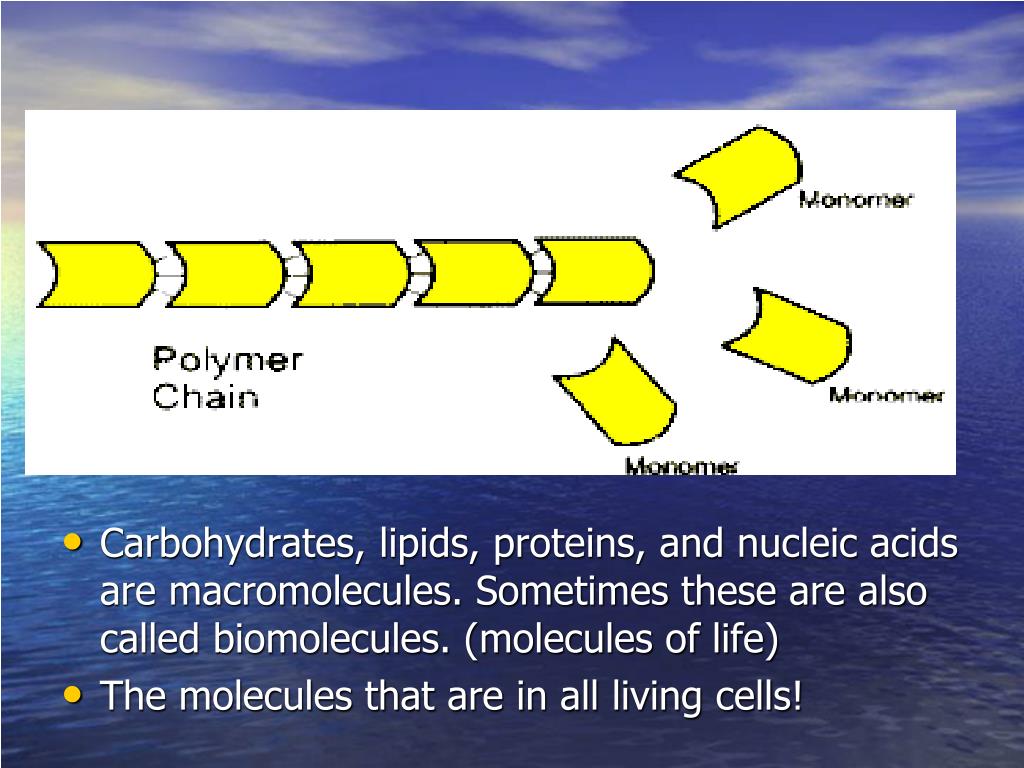 Monomer

Polymer Chain

Monomer

Monomer

• Carbohydrates, lipids, proteins, and nucleic acids are macromolecules. Sometimes these are also called biomolecules. (molecules of life)
• The molecules that are in all living cells!